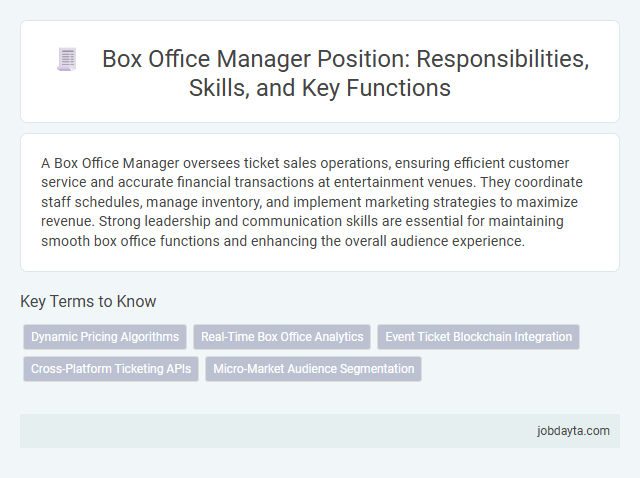 Box Office Manager Position: Responsibilities, Skills, and Key Functions

A Box Office Manager oversees ticket sales operations, ensuring efficient customer service and accurate financial transactions at entertainment venues. They coordinate staff schedules, manage inventory, and implement marketing strategies to maximize revenue. Strong leadership and communication skills are essential for maintaining smooth box office functions and enhancing the overall audience experience.

Key Terms to Know

Dynamic Pricing Algorithms
Real-Time Box Office Analytics
Event Ticket Blockchain Integration
Cross-Platform Ticketing APIs
Micro-Market Audience Segmentation

jobdayta.com